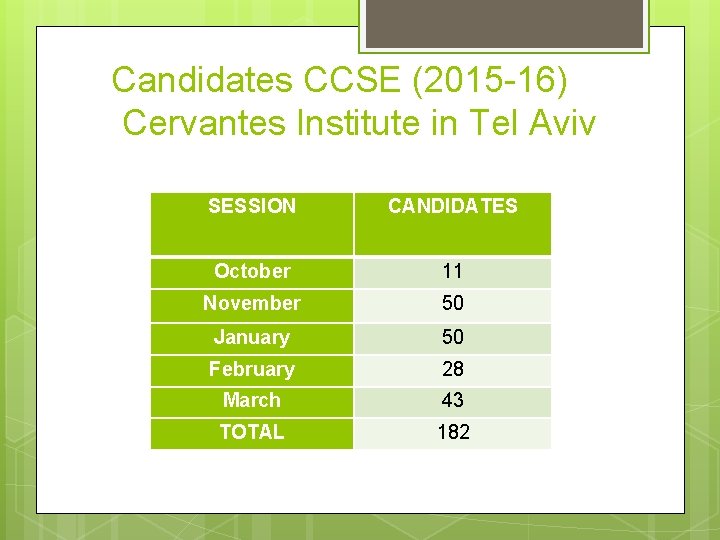 Candidates CCSE (2015-16) Cervantes Institute in Tel Aviv

| SESSION | CANDIDATES |
|---|---|
| October | 11 |
| November | 50 |
| January | 50 |
| February | 28 |
| March | 43 |
| TOTAL | 182 |